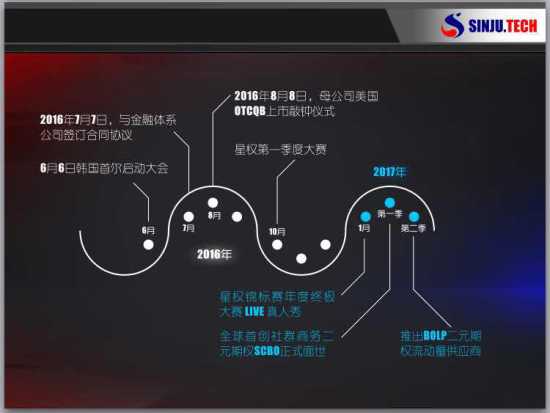 SINJU.TECH

2016年8月8日，母公司美国OTCQB上市敲钟仪式

2016年7月7日，与金融体系公司签订合同协议

星权第一季度大赛

6月6日韩国首尔启动大会

2017年

6月

7月

8月

10月

1月

第一季

第二季

2016年

星权锦标赛年度终极大赛 LIVE 真人秀

全球首创社群商务二元期权SCBO正式面世

推出BOLP二元期权流动量供应商